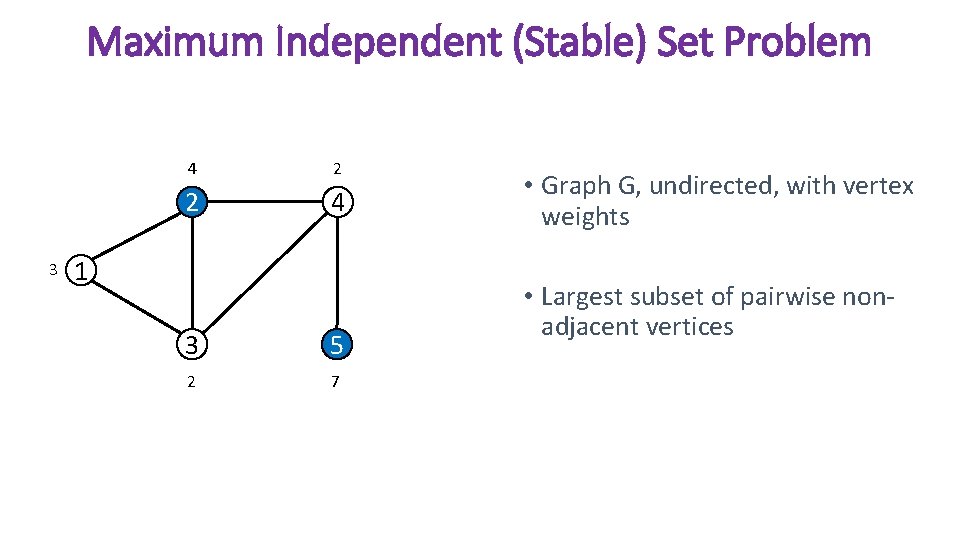 Maximum Independent (Stable) Set Problem

4
2
2
4
3
1
3
5
2
7

• Graph G, undirected, with vertex weights

• Largest subset of pairwise non-adjacent vertices